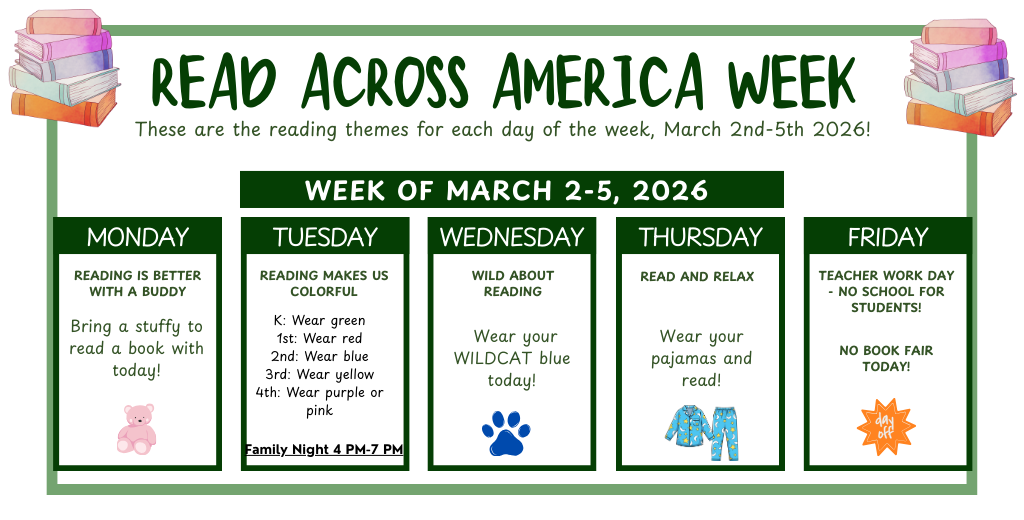 READ ACROSS AMERICA WEEK

These are the reading themes for each day of the week, March 2nd-5th 2026!

WEEK OF MARCH 2-5, 2026

MONDAY

READING IS BETTER WITH A BUDDY

Bring a stuffy to read a book with today!

TUESDAY

READING MAKES US COLORFUL

K: Wear green
1st: Wear red
2nd: Wear blue
3rd: Wear yellow
4th: Wear purple or pink

Family Night 4 PM-7 PM

WEDNESDAY

WILD ABOUT READING

Wear your WILDCAT blue today!

THURSDAY

READ AND RELAX

Wear your pajamas and read!

FRIDAY

TEACHER WORK DAY - NO SCHOOL FOR STUDENTS!

NO BOOK FAIR TODAY!

day off